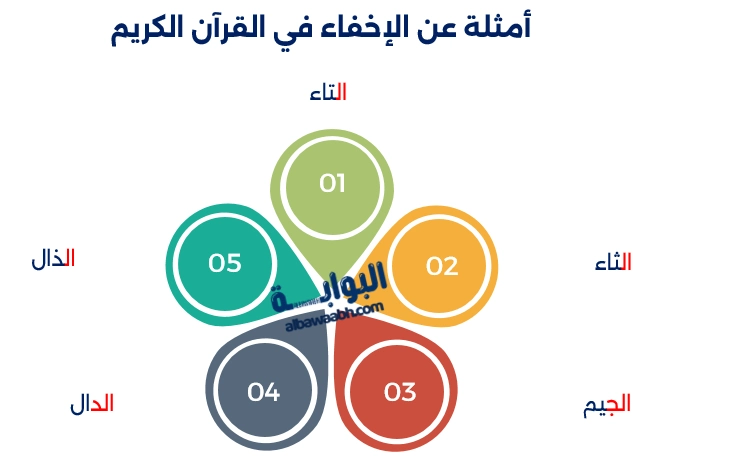 أمثلة عن الإخفاء في القرآن الكريم

التاء

01

الثاء

02

الجيم

03

الدال

04

الذال

05

البوابة
albawaabh.com